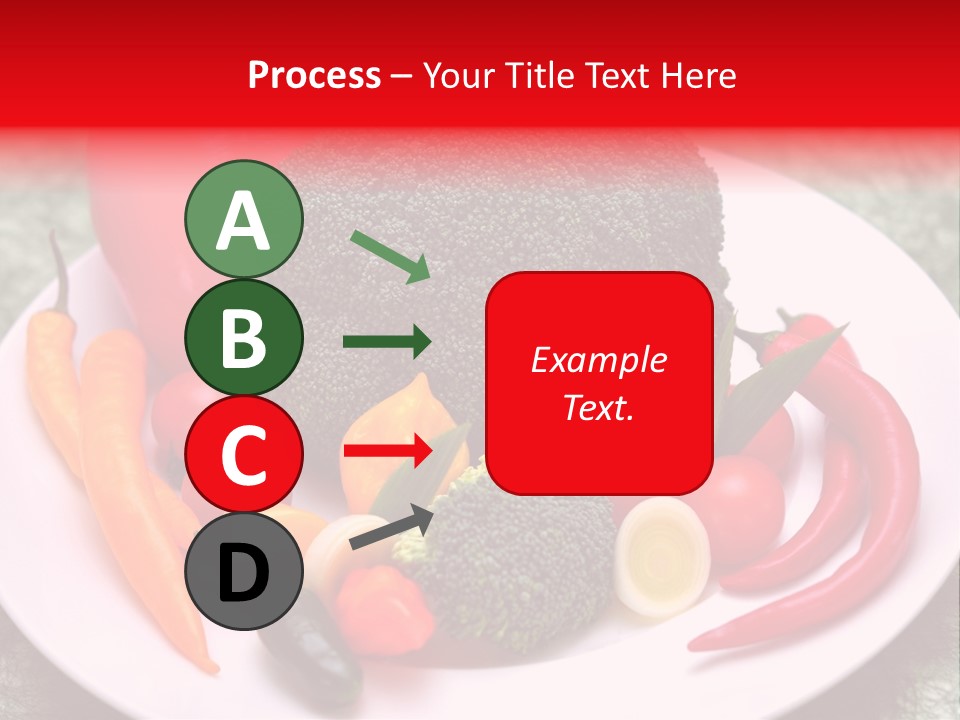 Process – Your Title Text Here

A

B

C

D

Example Text.